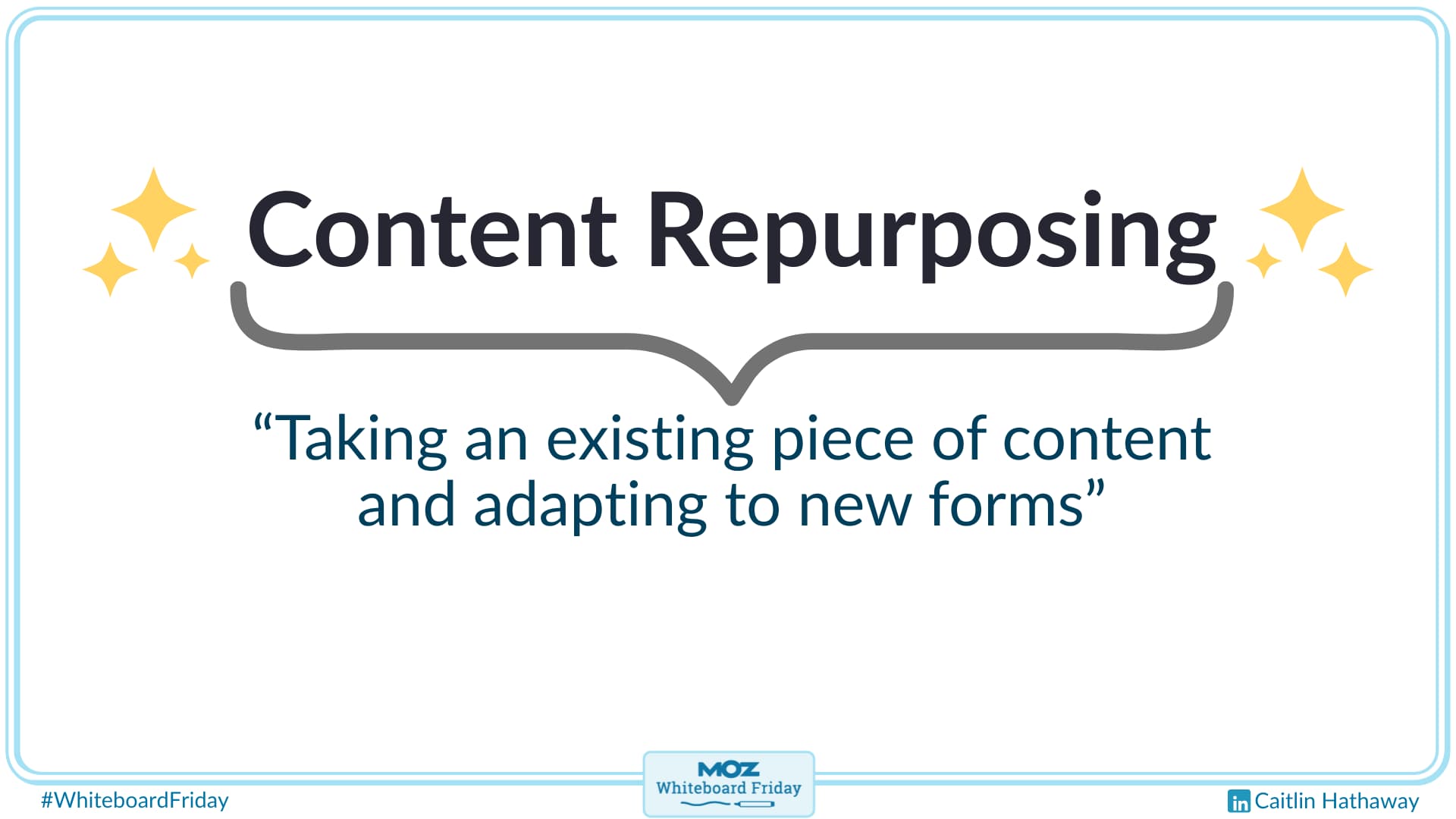 Content Repurposing

“Taking an existing piece of content and adapting to new forms”

#WhiteboardFriday

MOZ
Whiteboard Friday

in Caitlin Hathaway